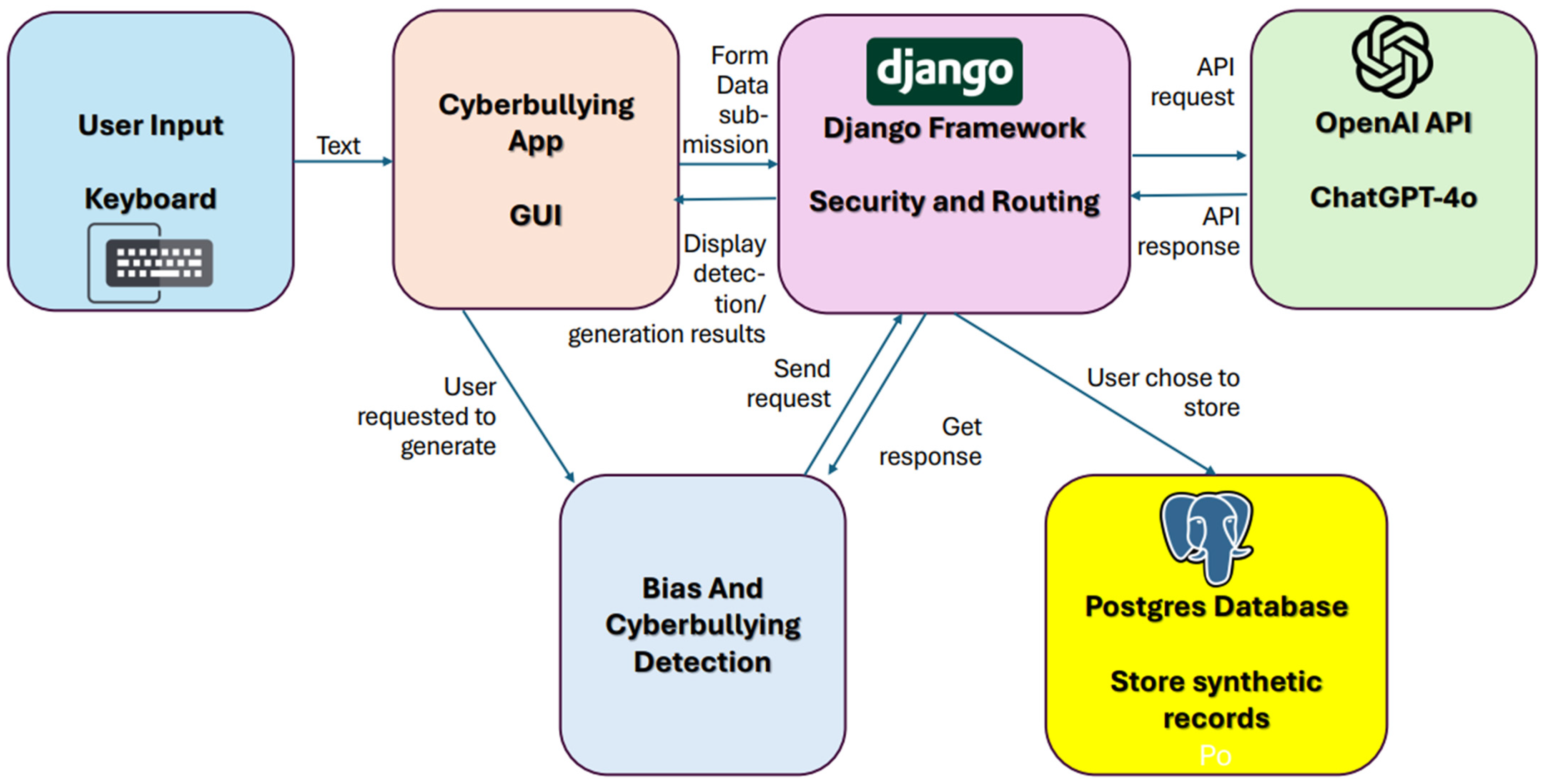 User Input

Keyboard

Text

Cyberbullying App

GUI

Form Data submission

Display detection/ generation results

django

Django Framework

Security and Routing

API request

API response

OpenAI API

ChatGPT-4o

User requested to generate

Send request

Get response

User chose to store

Bias And Cyberbullying Detection

Postgres Database

Store synthetic records

Po